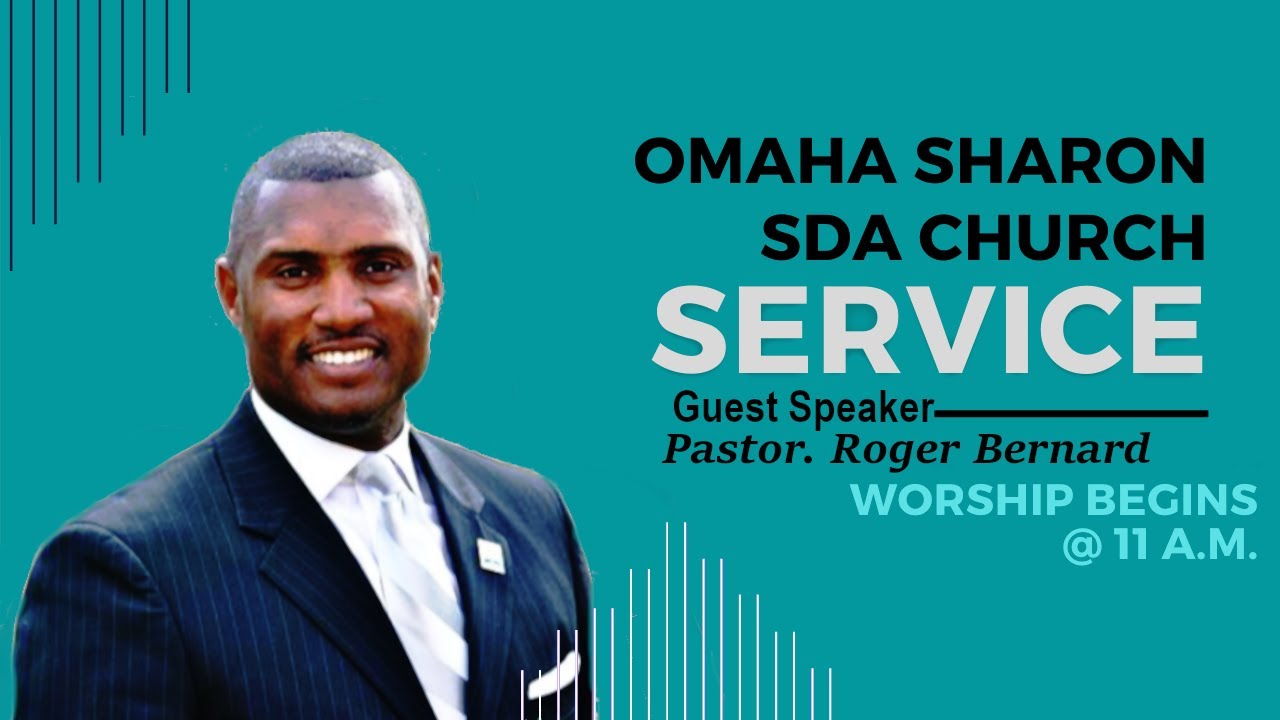 OMAHA SHARON SDA CHURCH
SERVICE
Guest Speaker
Pastor. Roger Bernard
WORSHIP BEGINS @ 11 A.M.